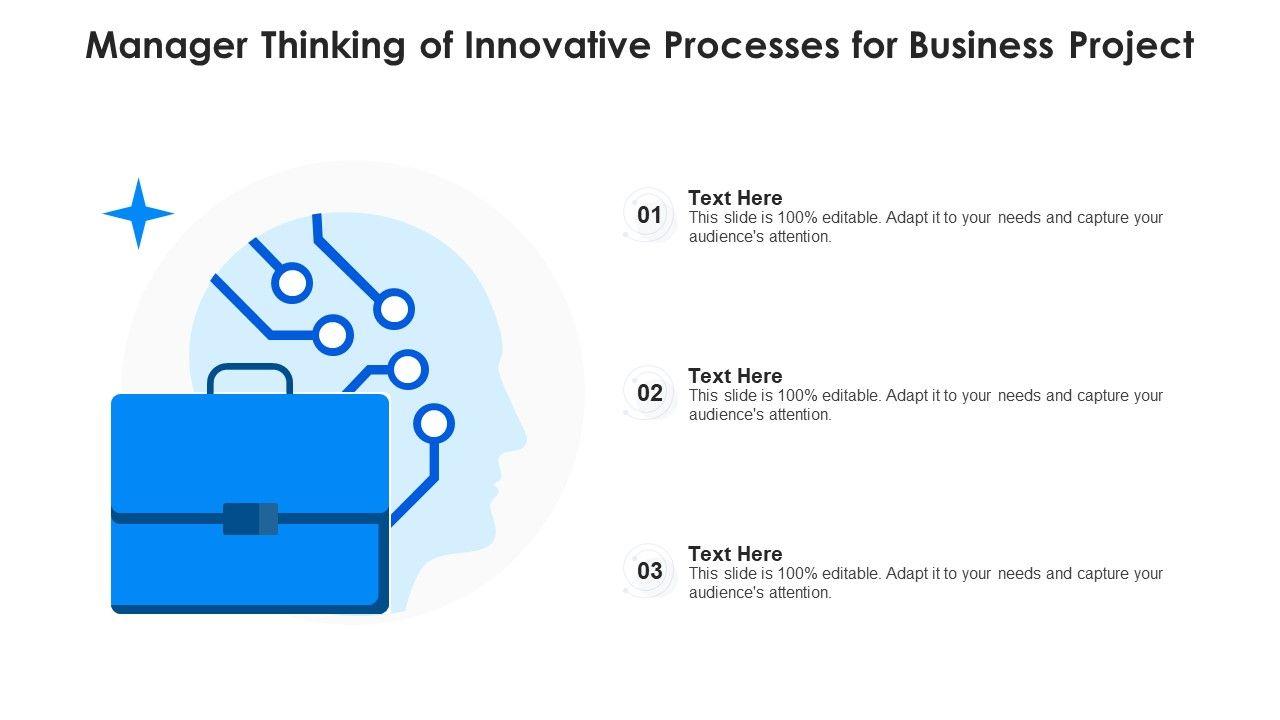 Manager Thinking of Innovative Processes for Business Project

01
Text Here
This slide is 100% editable. Adapt it to your needs and capture your audience's attention.

02
Text Here
This slide is 100% editable. Adapt it to your needs and capture your audience's attention.

03
Text Here
This slide is 100% editable. Adapt it to your needs and capture your audience's attention.